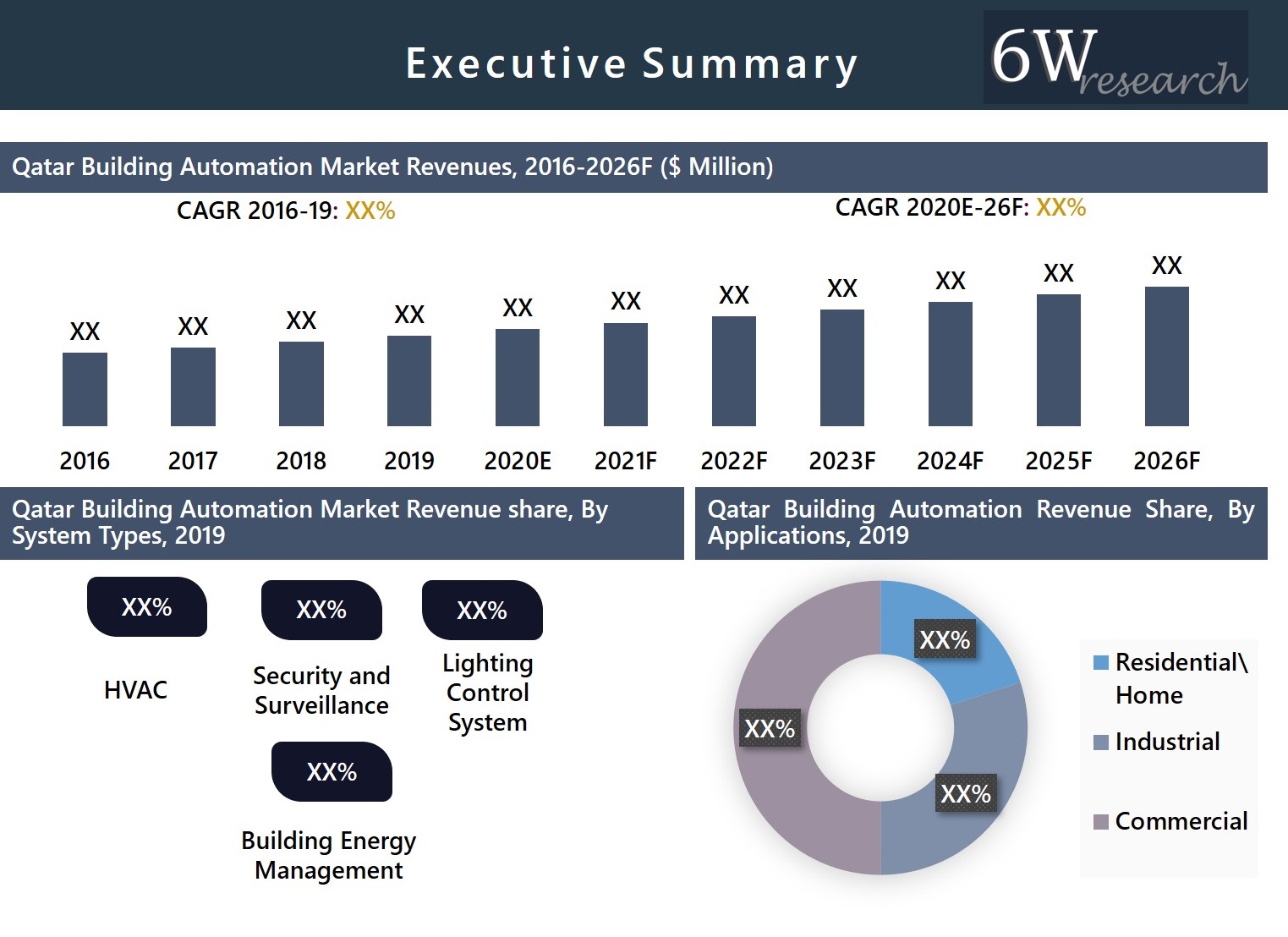 Executive Summary

6W research

Qatar Building Automation Market Revenues, 2016-2026F ($ Million)

CAGR 2016-19: XX%

CAGR 2020E-26F: XX%

XX XX XX XX XX XX XX XX XX XX XX

2016 2017 2018 2019 2020E 2021F 2022F 2023F 2024F 2025F 2026F

Qatar Building Automation Market Revenue share, By System Types, 2019

XX%

HVAC

XX%

Security and Surveillance

XX%

Lighting Control System

XX%

Building Energy Management

Qatar Building Automation Revenue Share, By Applications, 2019

XX%

XX%

XX%

Residential\ Home

Industrial

Commercial